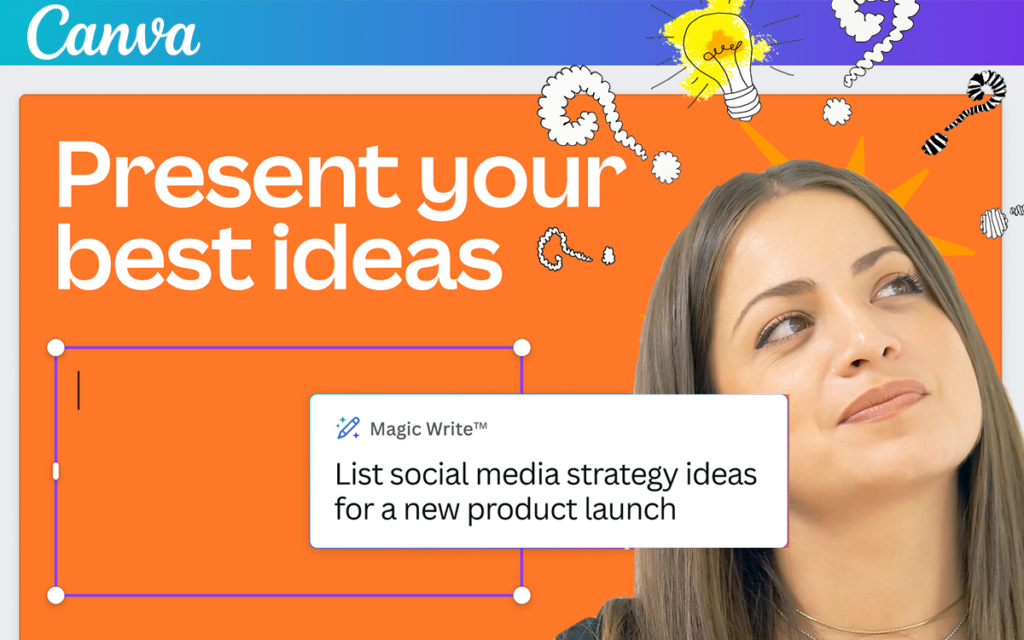 Canva

Present your best ideas

Magic Write™

List social media strategy ideas for a new product launch